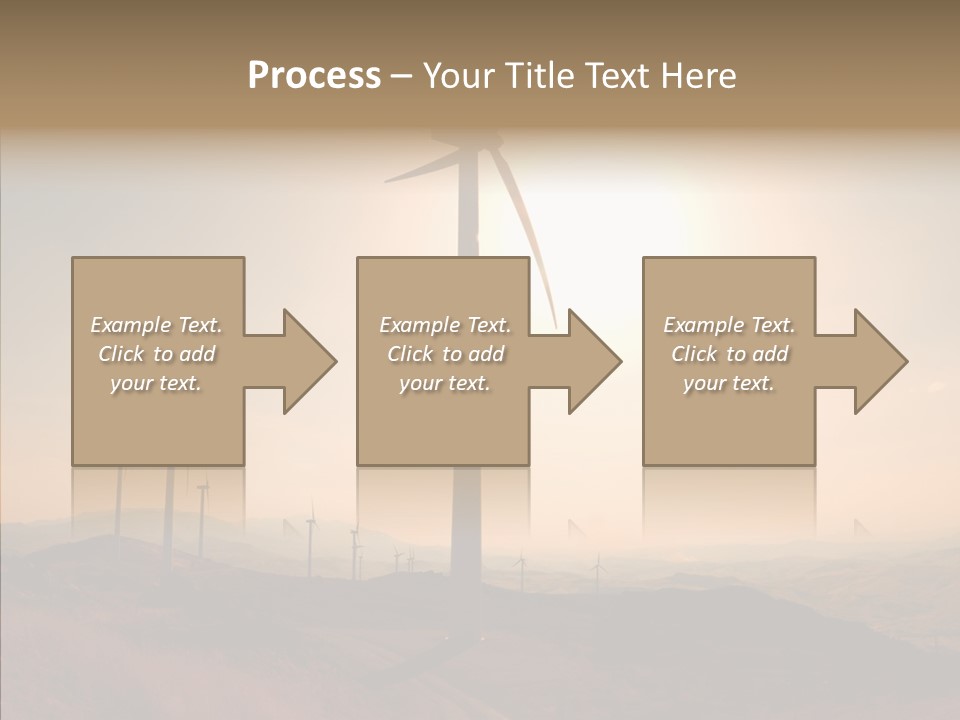 Process – Your Title Text Here

Example Text. Click to add your text.

Example Text. Click to add your text.

Example Text. Click to add your text.